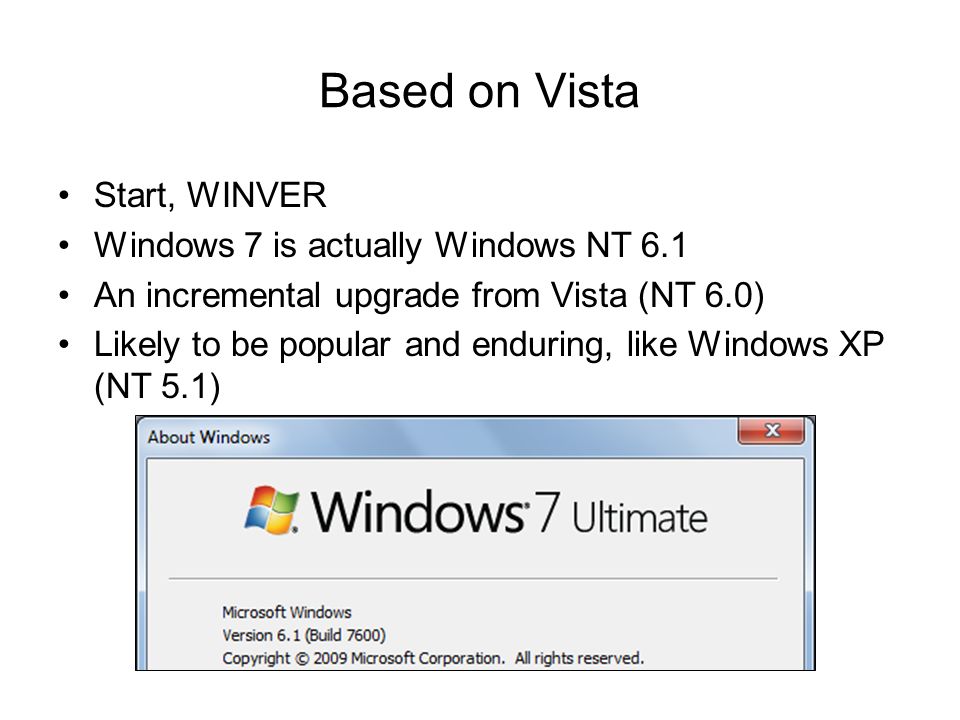 Based on Vista

• Start, WINVER
• Windows 7 is actually Windows NT 6.1
• An incremental upgrade from Vista (NT 6.0)
• Likely to be popular and enduring, like Windows XP (NT 5.1)

About Windows

Windows 7 Ultimate

Microsoft Windows
Version 6.1 (Build 7600)
Copyright © 2009 Microsoft Corporation. All rights reserved.